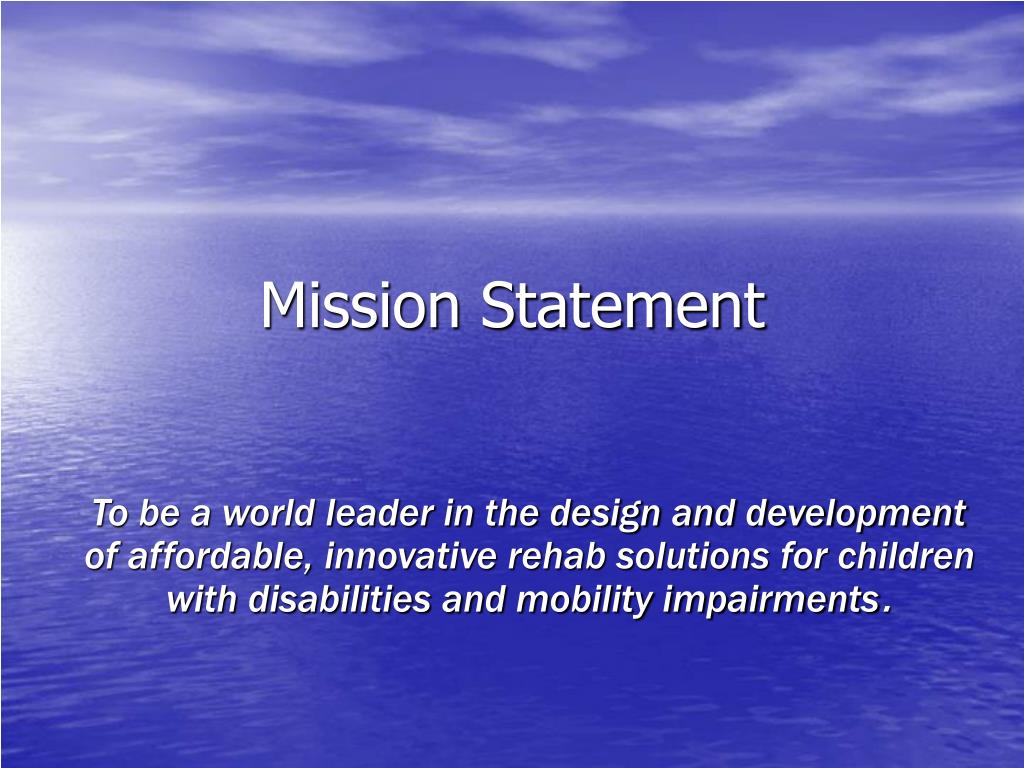 Mission Statement

To be a world leader in the design and development of affordable, innovative rehab solutions for children with disabilities and mobility impairments.